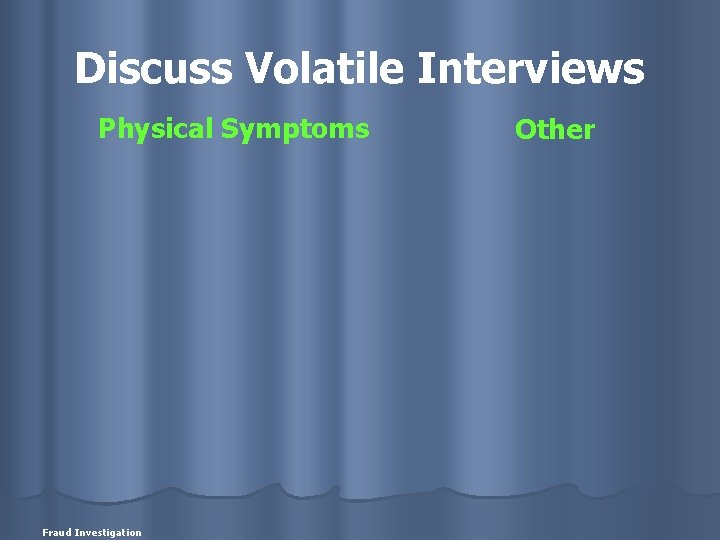 Discuss Volatile Interviews

Physical Symptoms

Other

Fraud Investigation